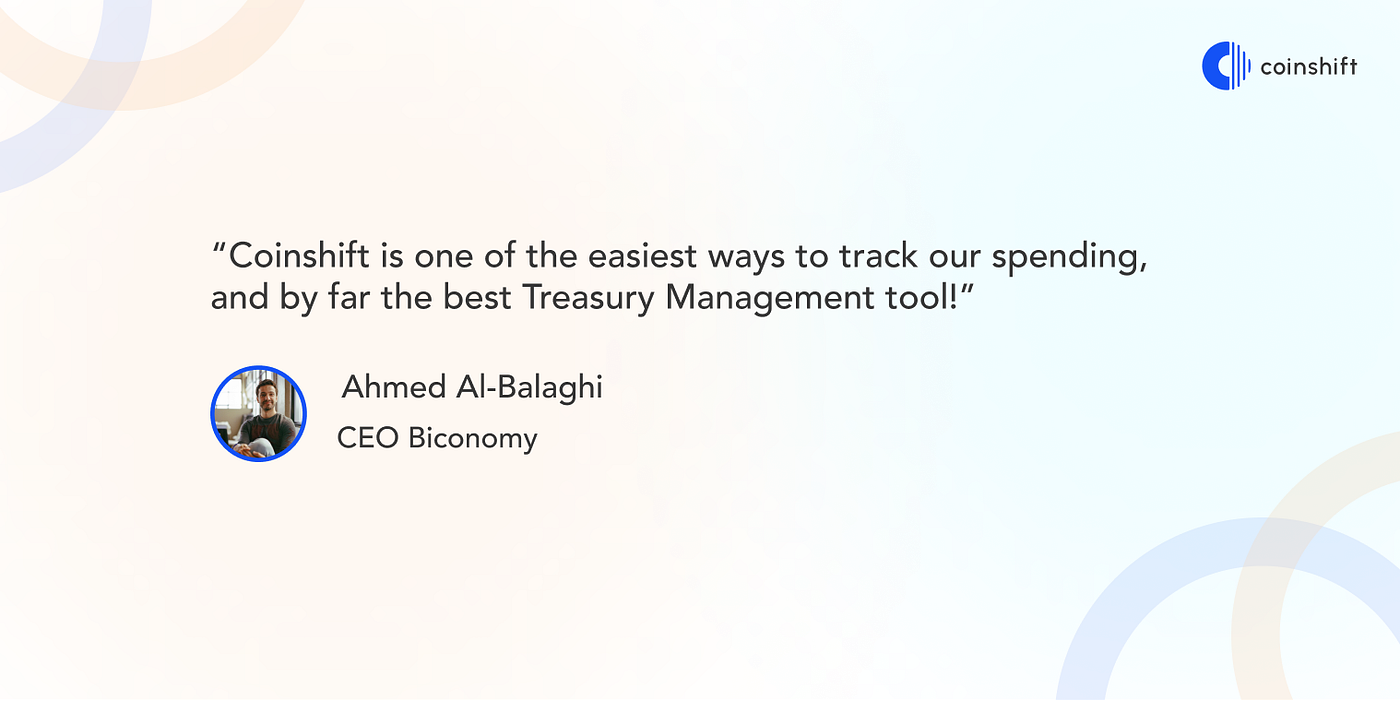 coinshift

“Coinshift is one of the easiest ways to track our spending, and by far the best Treasury Management tool!”

Ahmed Al-Balaghi
CEO Biconomy